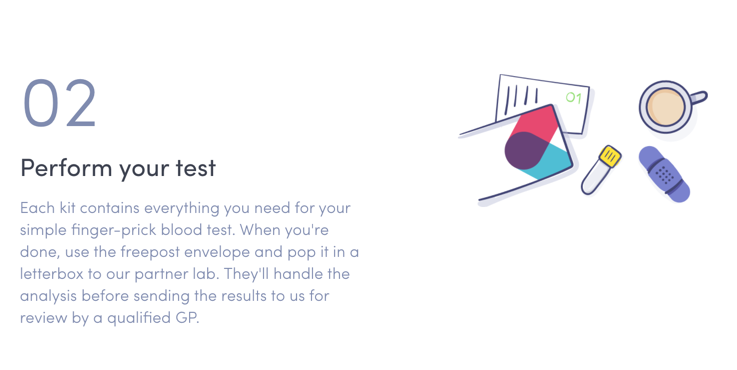 02

Perform your test

Each kit contains everything you need for your simple finger-prick blood test. When you're done, use the freepost envelope and pop it in a letterbox to our partner lab. They'll handle the analysis before sending the results to us for review by a qualified GP.

01